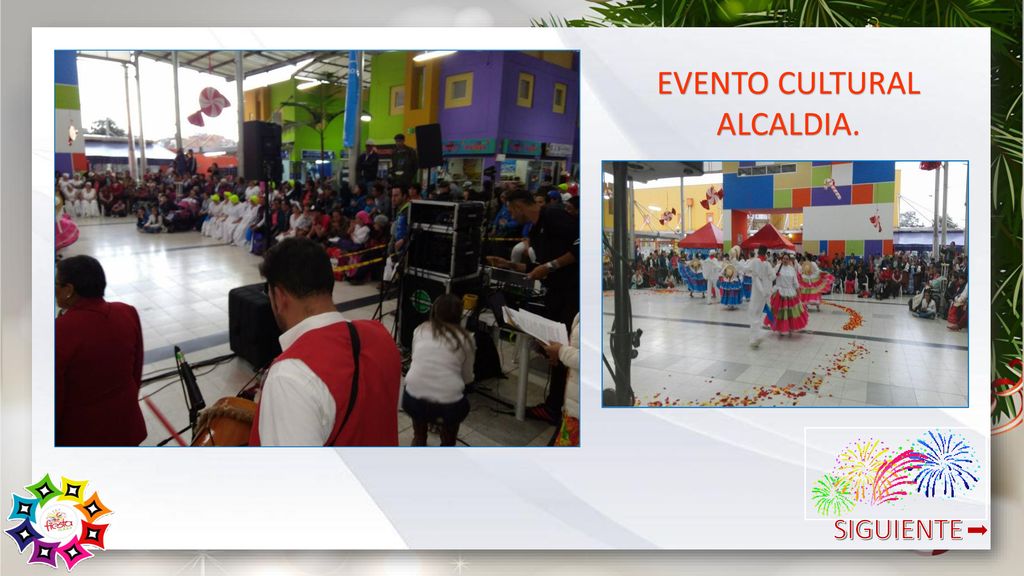 EVENTO CULTURAL ALCALDIA.

fiesta

SIGUIENTE